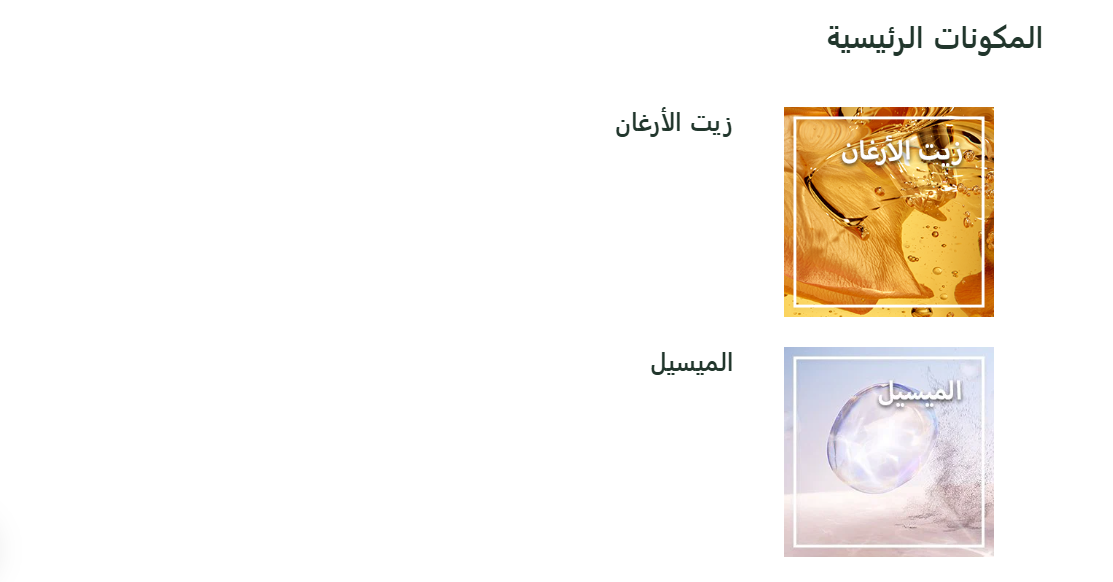 المكونات الرئيسية

زيت الأرغان

زيت الأرغان

الميسيل

الميسيل